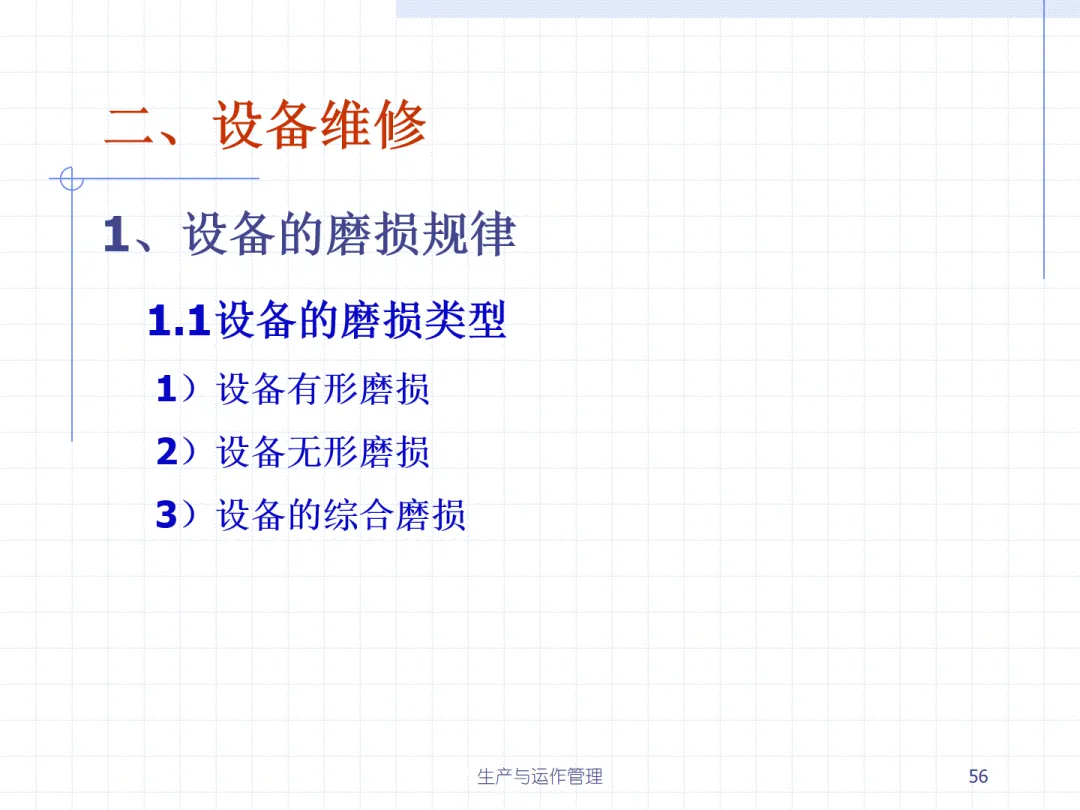 二、设备维修

1、设备的磨损规律

1.1设备的磨损类型

1）设备有形磨损

2）设备无形磨损

3）设备的综合磨损

生产与运作管理

56